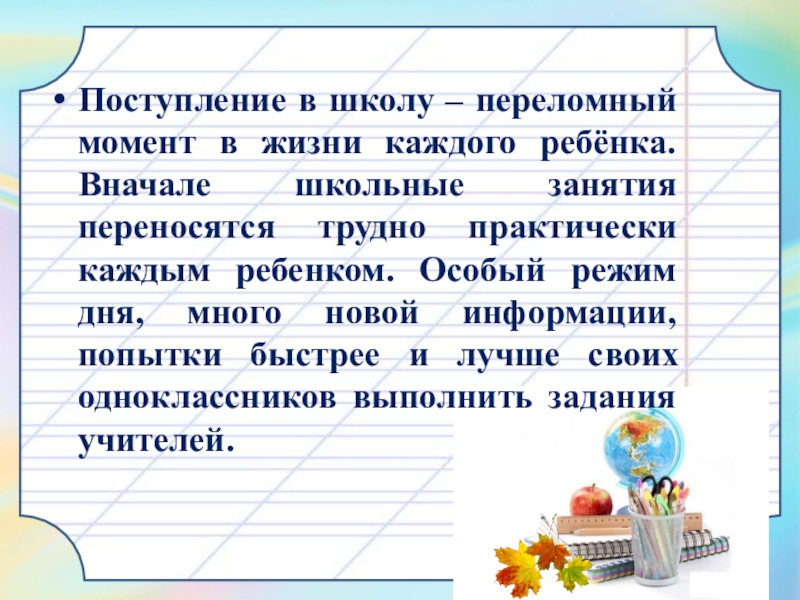 • Поступление в школу – переломный момент в жизни каждого ребёнка. Вначале школьные занятия переносятся трудно практически каждым ребенком. Особый режим дня, много новой информации, попытки быстрее и лучше своих одноклассников выполнить задания учителей.